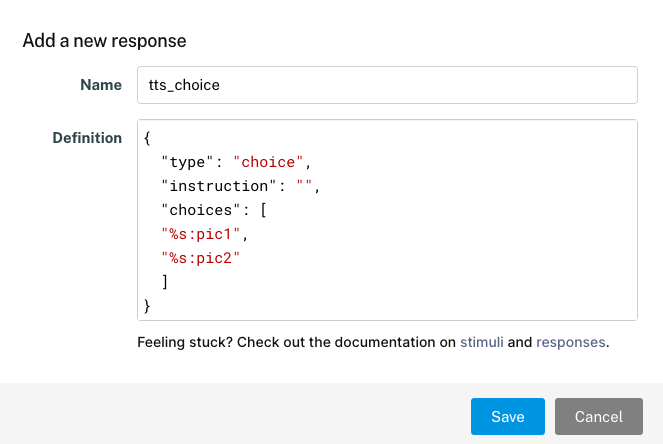 Add a new response

Name

tts_choice

Definition

{
  "type": "choice",
  "instruction": "",
  "choices": [
  "%s:pic1",
  "%s:pic2"
  ]
}

Feeling stuck? Check out the documentation on stimuli and responses.

Save

Cancel